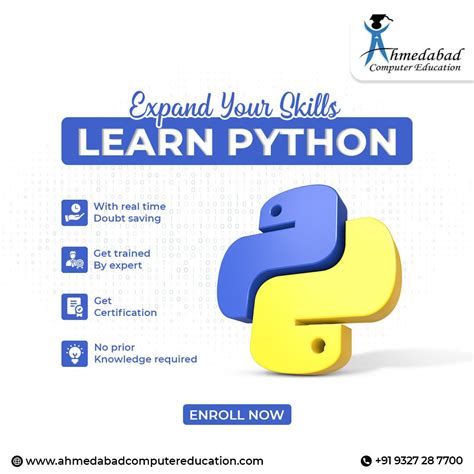 Ahmedabad
Computer Education

Expand Your Skills
LEARN PYTHON

With real time
Doubt saving

Get trained
By expert

Get
Certification

No prior
Knowledge required

ENROLL NOW

www.ahmedabadcomputereducation.com

+91 9327 28 7700